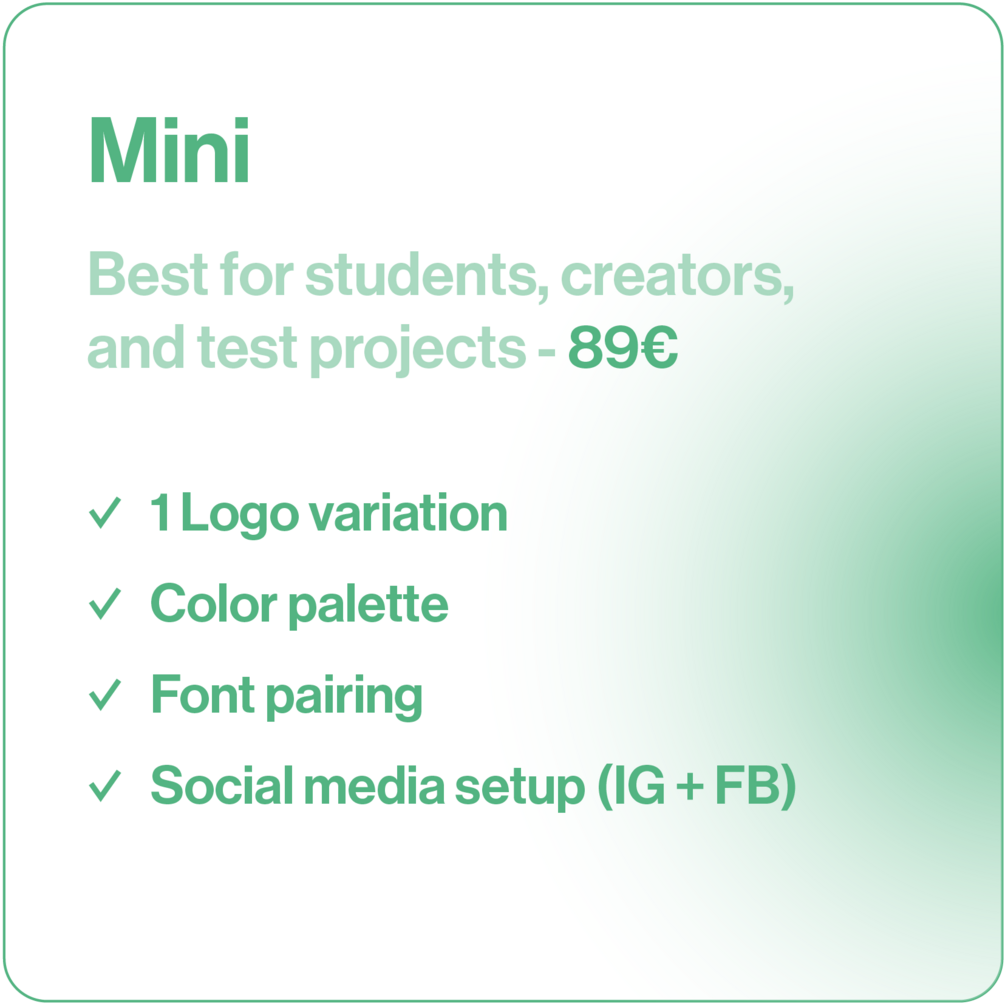 Mini

Best for students, creators, and test projects - 89€

✓ 1 Logo variation
✓ Color palette
✓ Font pairing
✓ Social media setup (IG + FB)